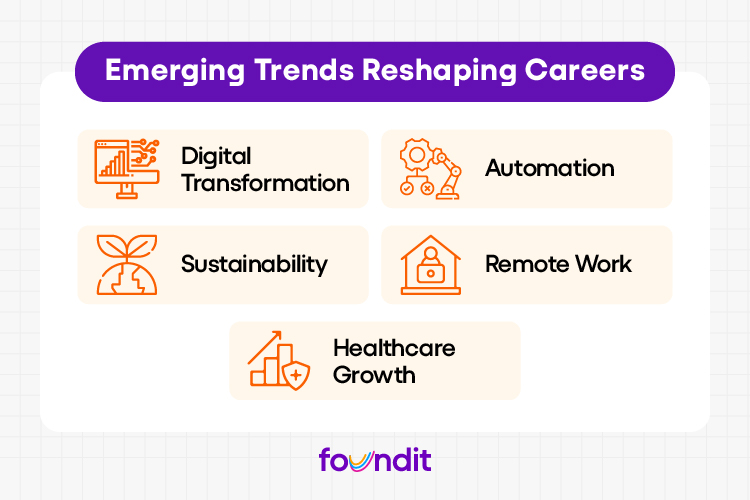 Emerging Trends Reshaping Careers

Digital Transformation

Automation

Sustainability

Remote Work

Healthcare Growth

foundit